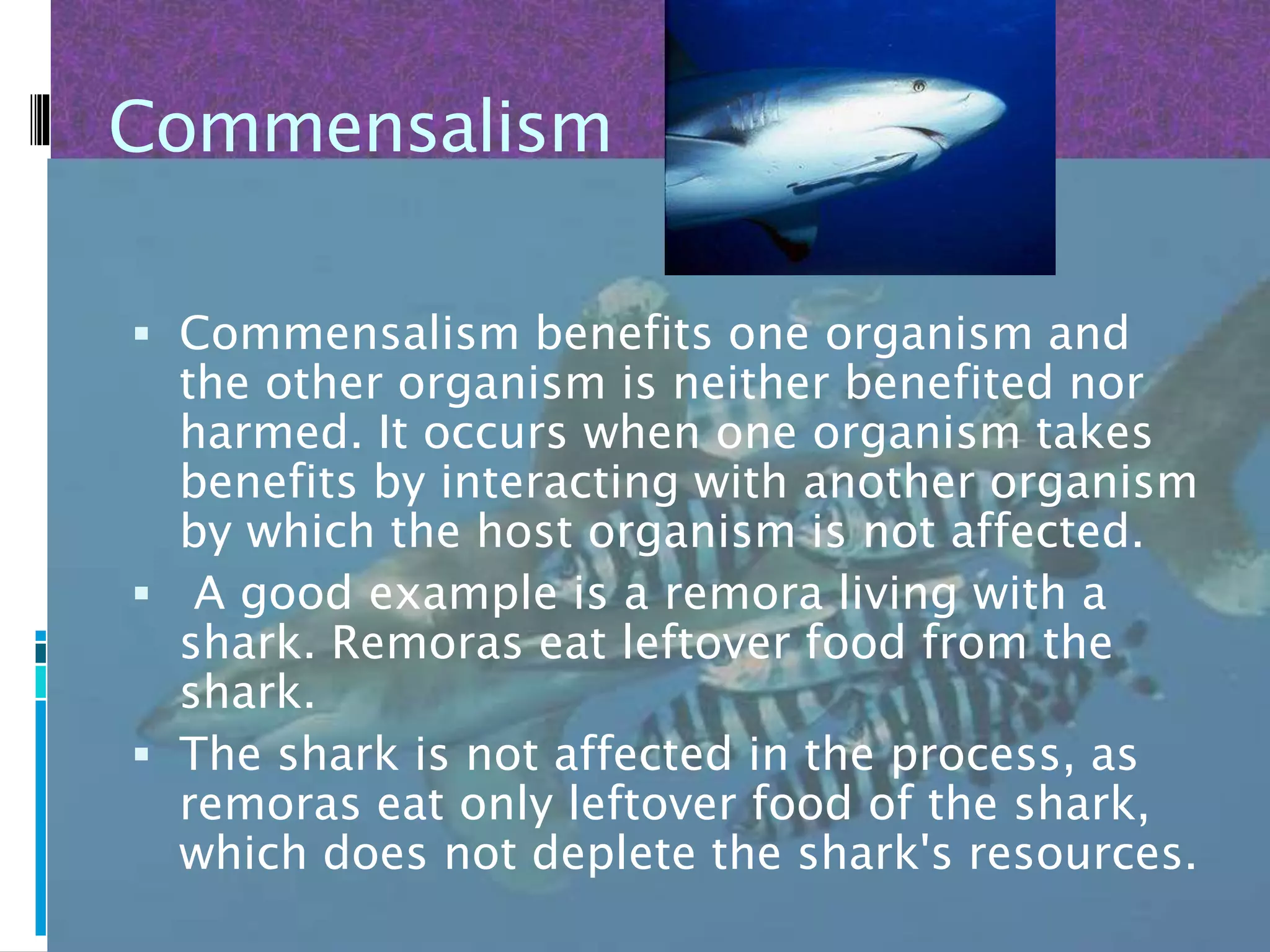 Commensalism

▪ Commensalism benefits one organism and the other organism is neither benefited nor harmed. It occurs when one organism takes benefits by interacting with another organism by which the host organism is not affected.

▪ A good example is a remora living with a shark. Remoras eat leftover food from the shark.

▪ The shark is not affected in the process, as remoras eat only leftover food of the shark, which does not deplete the shark's resources.